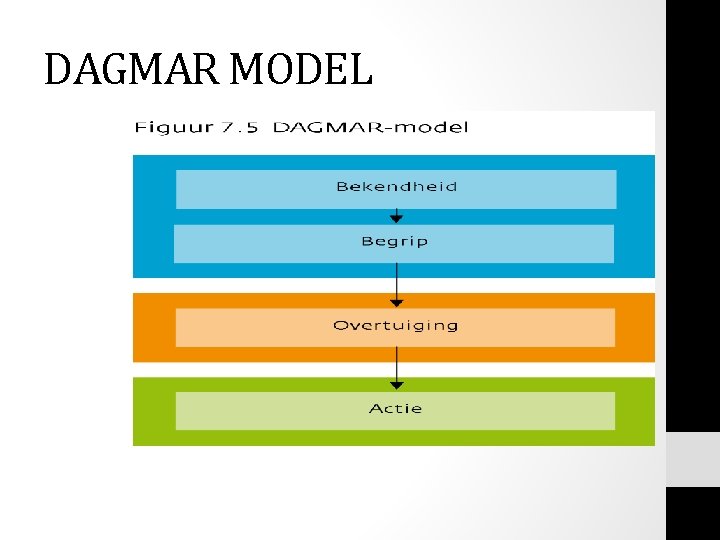 DAGMAR MODEL

Figuur 7.5 DAGMAR-model

Bekendheid

Begrip

Overtuiging

Actie